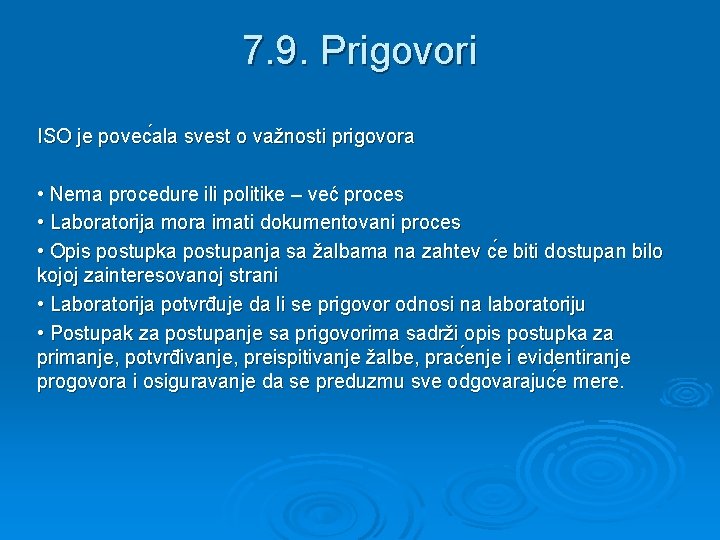 7.9. Prigovori

ISO je povećala svest o važnosti prigovora

• Nema procedure ili politike – već proces
• Laboratorija mora imati dokumentovani proces
• Opis postupka postupanja sa žalbama na zahtev će biti dostupan bilo kojoj zainteresovanoj strani
• Laboratorija potvrđuje da li se prigovor odnosi na laboratoriju
• Postupak za postupanje sa prigovorima sadrži opis postupka za primanje, potvrđivanje, preispitivanje žalbe, praćenje i evidentiranje progovora i osiguravanje da se preduzmu sve odgovarajuće mere.